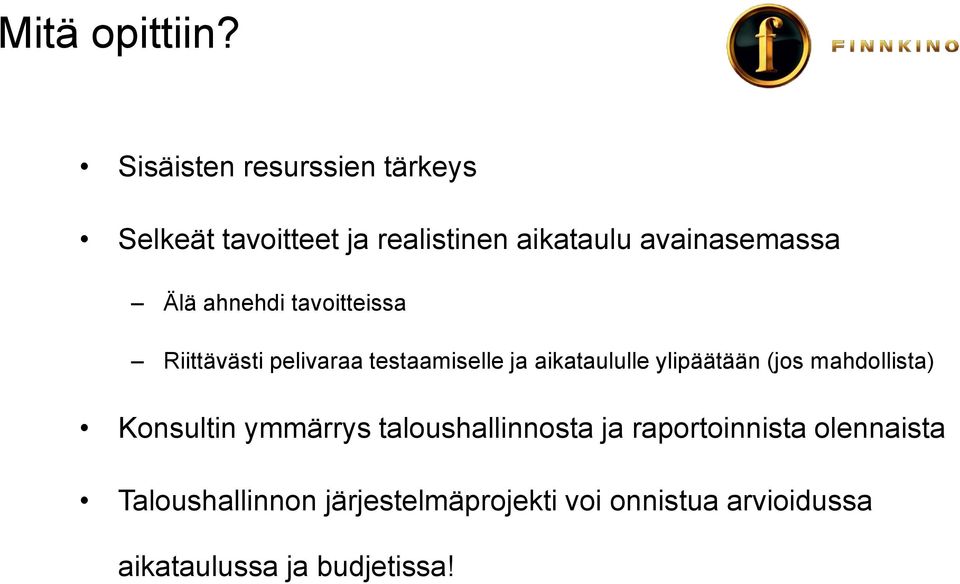 Mitä opittiin?

f FINNKINO

• Sisäisten resurssien tärkeys

• Selkeät tavoitteet ja realistinen aikataulu avainasemassa

– Älä ahnehdi tavoitteissa

– Riittävästi pelivaraa testaamiselle ja aikataululle ylipäätään (jos mahdollista)

• Konsultin ymmärrys taloushallinnosta ja raportoinnista olennaista

• Taloushallinnon järjestelmäprojekti voi onnistua arvioidussa aikataulussa ja budjetissa!